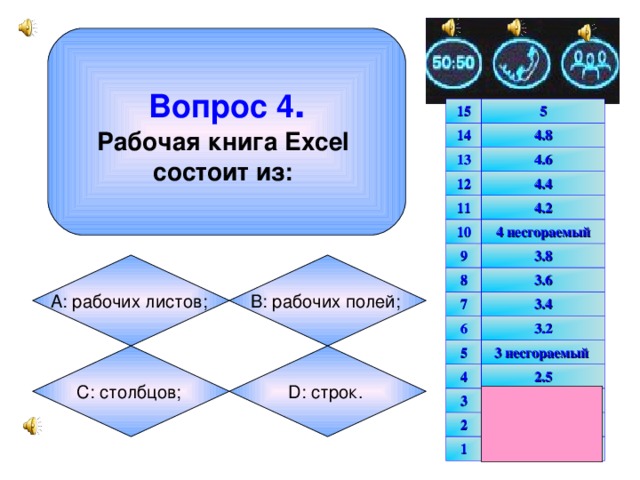 Вопрос 4.
Рабочая книга Excel состоит из:

A: рабочих листов;
B: рабочих полей;
C: столбцов;
D: строк.

50:50

| 15 | 5 |
|---|---|
| 14 | 4.8 |
| 13 | 4.6 |
| 12 | 4.4 |
| 11 | 4.2 |
| 10 | 4 несгораемый |
| 9 | 3.8 |
| 8 | 3.6 |
| 7 | 3.4 |
| 6 | 3.2 |
| 5 | 3 несгораемый |
| 4 | 2.5 |
| 3 | |
| 2 | |
| 1 | |